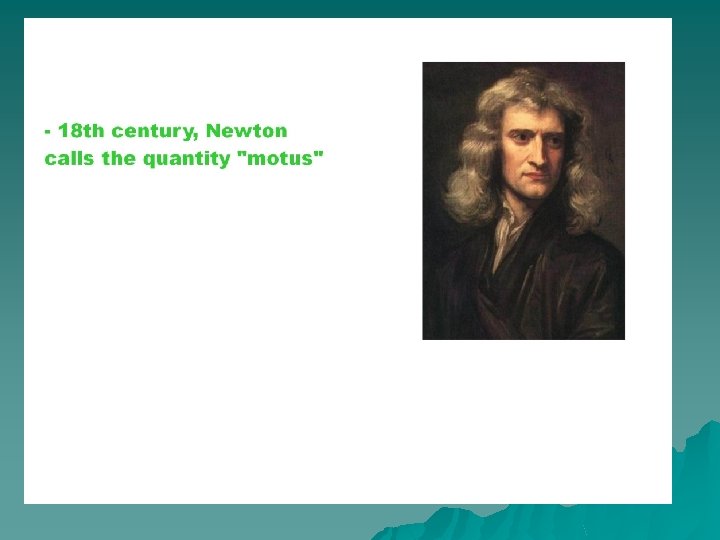 - 18th century, Newton calls the quantity "motus"